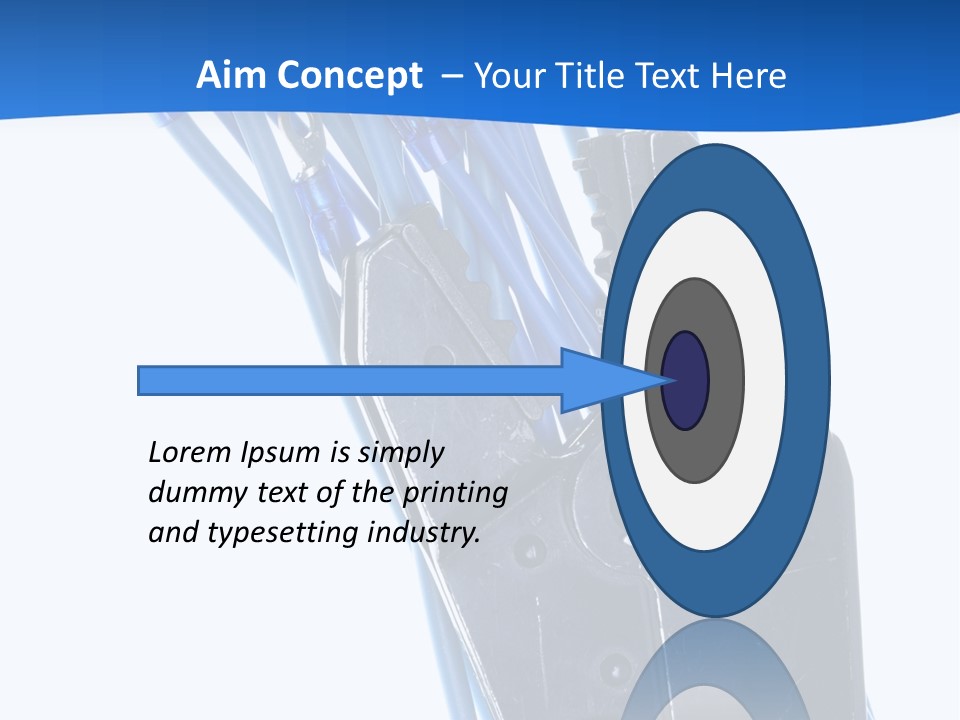 Aim Concept – Your Title Text Here

Lorem Ipsum is simply dummy text of the printing and typesetting industry.